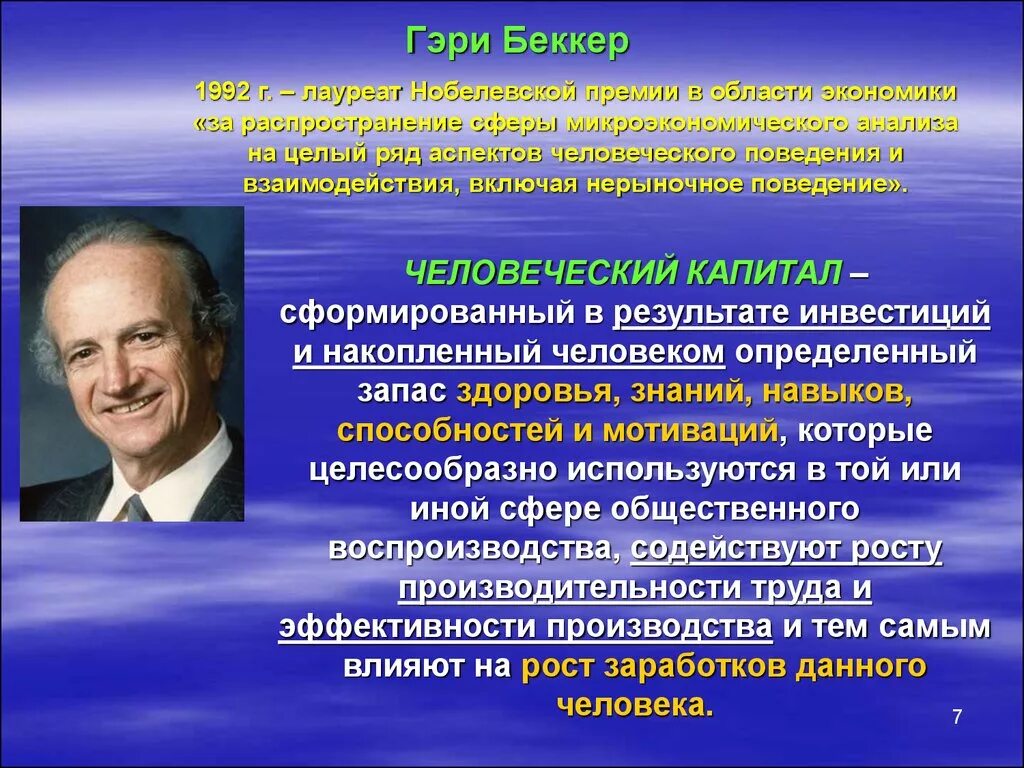 Гэри Беккер

1992 г. – лауреат Нобелевской премии в области экономики «за распространение сферы микроэкономического анализа на целый ряд аспектов человеческого поведения и взаимодействия, включая нерыночное поведение».

ЧЕЛОВЕЧЕСКИЙ КАПИТАЛ – сформированный в результате инвестиций и накопленный человеком определенный запас здоровья, знаний, навыков, способностей и мотиваций, которые целесообразно используются в той или иной сфере общественного воспроизводства, содействуют росту производительности труда и эффективности производства и тем самым влияют на рост заработков данного человека.

7